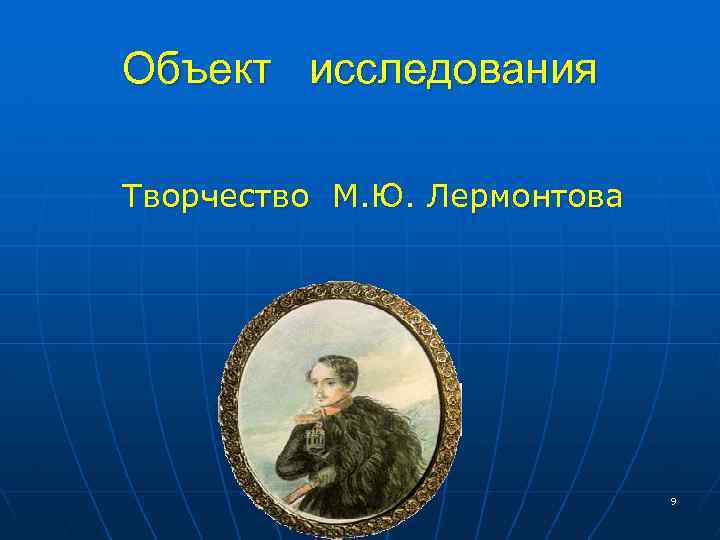 Объект исследования

Творчество М.Ю. Лермонтова

9